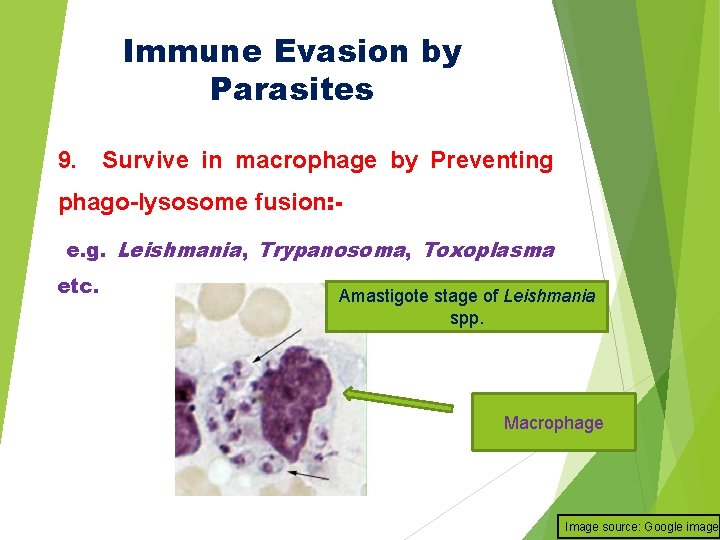 Immune Evasion by Parasites

9. Survive in macrophage by Preventing phago-lysosome fusion:-

e.g. Leishmania, Trypanosoma, Toxoplasma etc.

Amastigote stage of Leishmania spp.

Macrophage

Image source: Google image